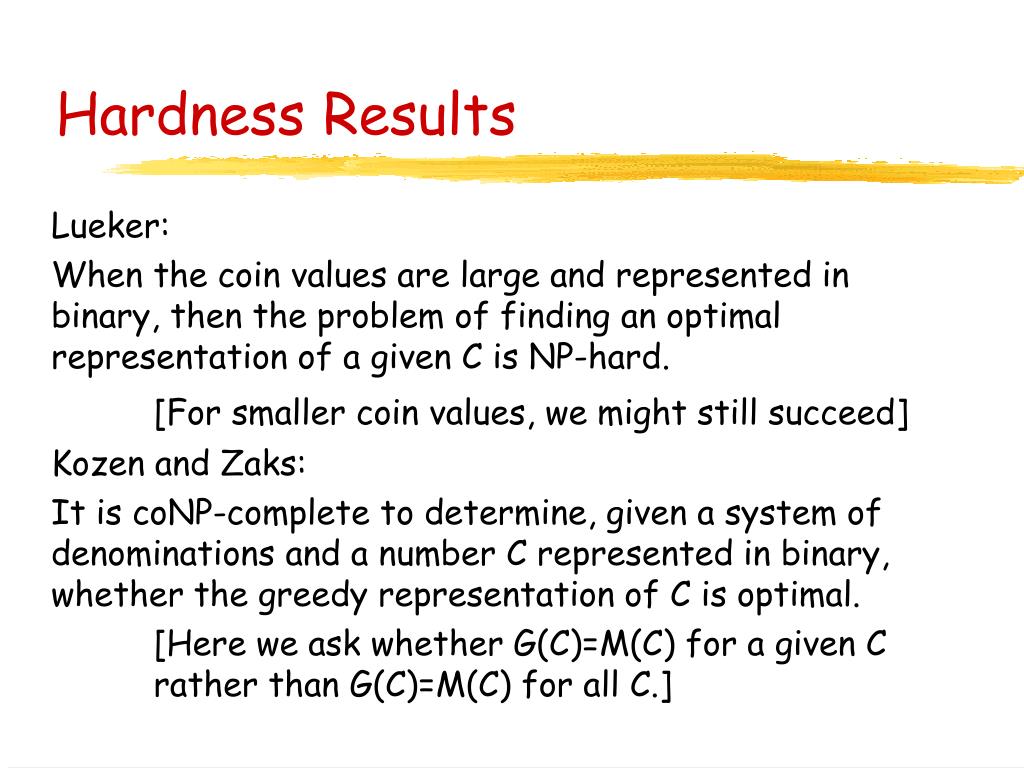 Hardness Results

Lueker:

When the coin values are large and represented in binary, then the problem of finding an optimal representation of a given C is NP-hard.

[For smaller coin values, we might still succeed]

Kozen and Zaks:

It is coNP-complete to determine, given a system of denominations and a number C represented in binary, whether the greedy representation of C is optimal.

[Here we ask whether G(C)=M(C) for a given C rather than G(C)=M(C) for all C.]